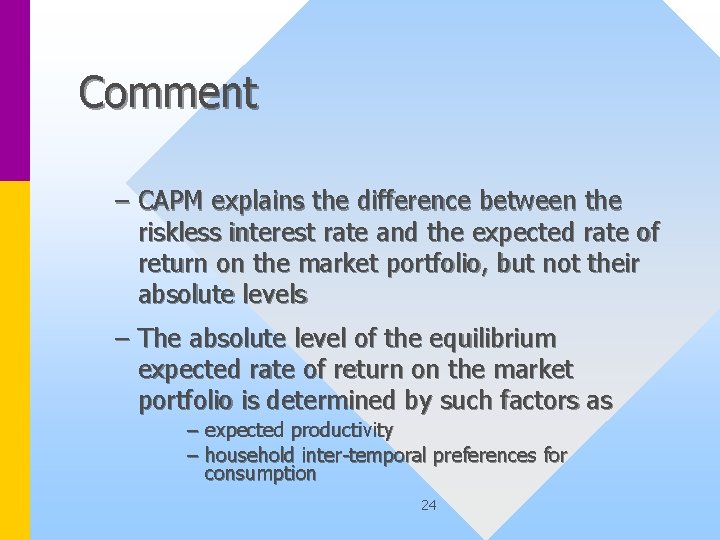 Comment

– CAPM explains the difference between the riskless interest rate and the expected rate of return on the market portfolio, but not their absolute levels

– The absolute level of the equilibrium expected rate of return on the market portfolio is determined by such factors as

– expected productivity

– household inter-temporal preferences for consumption

24